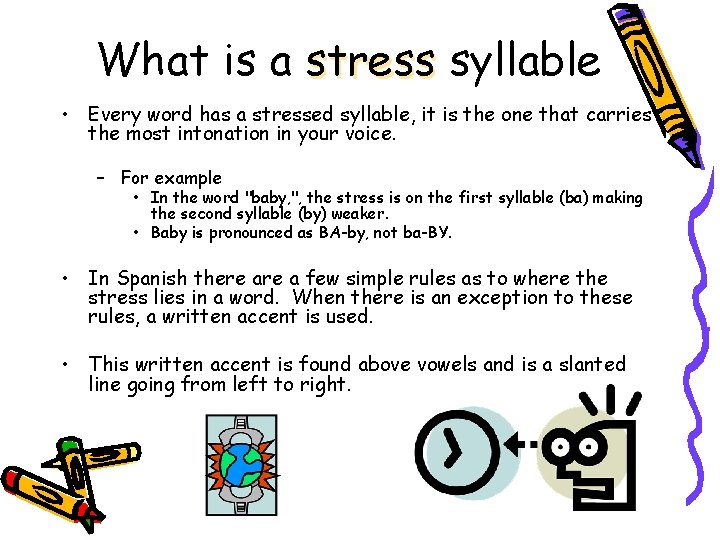 What is a stress syllable

• Every word has a stressed syllable, it is the one that carries the most intonation in your voice.

– For example
• In the word "baby,", the stress is on the first syllable (ba) making the second syllable (by) weaker.
• Baby is pronounced as BA-by, not ba-BY.

• In Spanish there are a few simple rules as to where the stress lies in a word. When there is an exception to these rules, a written accent is used.

• This written accent is found above vowels and is a slanted line going from left to right.